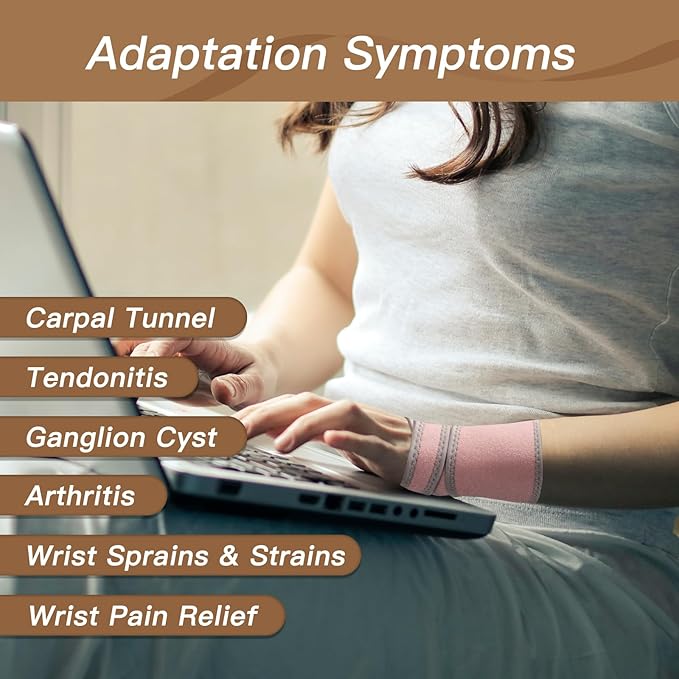 Adaptation Symptoms

Carpal Tunnel

Tendonitis

Ganglion Cyst

Arthritis

Wrist Sprains & Strains

Wrist Pain Relief